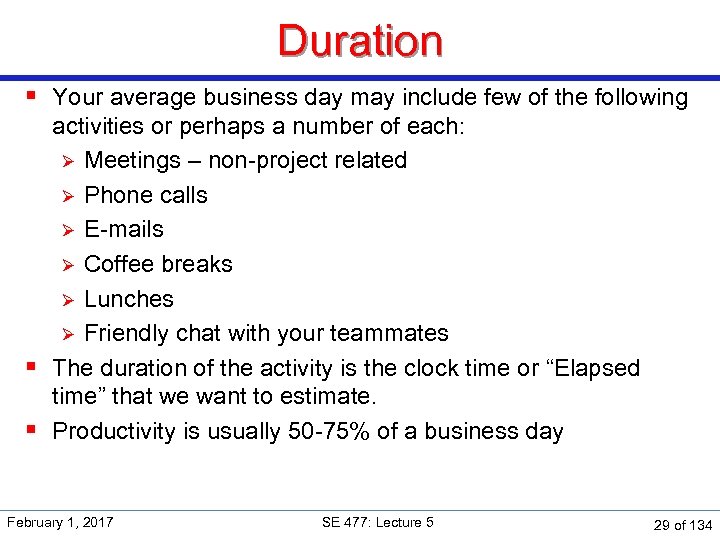 Duration

▪ Your average business day may include few of the following activities or perhaps a number of each:

➢ Meetings – non-project related
➢ Phone calls
➢ E-mails
➢ Coffee breaks
➢ Lunches
➢ Friendly chat with your teammates

▪ The duration of the activity is the clock time or “Elapsed time” that we want to estimate.

▪ Productivity is usually 50-75% of a business day

February 1, 2017 SE 477: Lecture 5 29 of 134